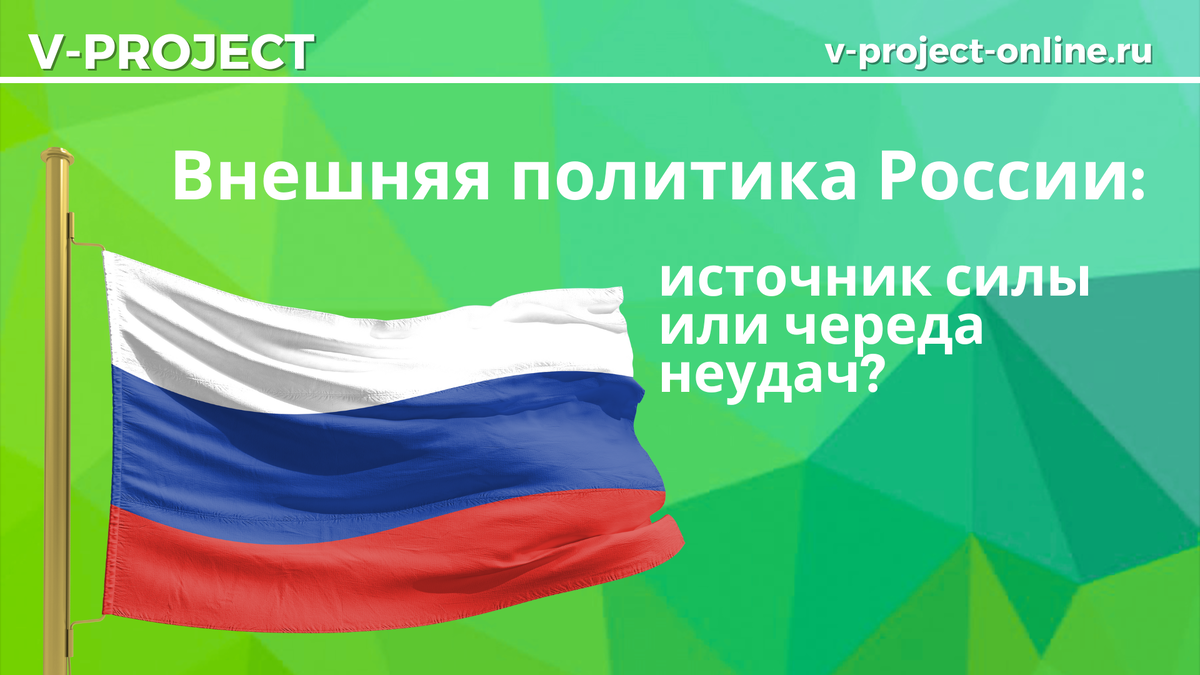 V-PROJECT

v-project-online.ru

Внешняя политика России:

источник силы или череда неудач?